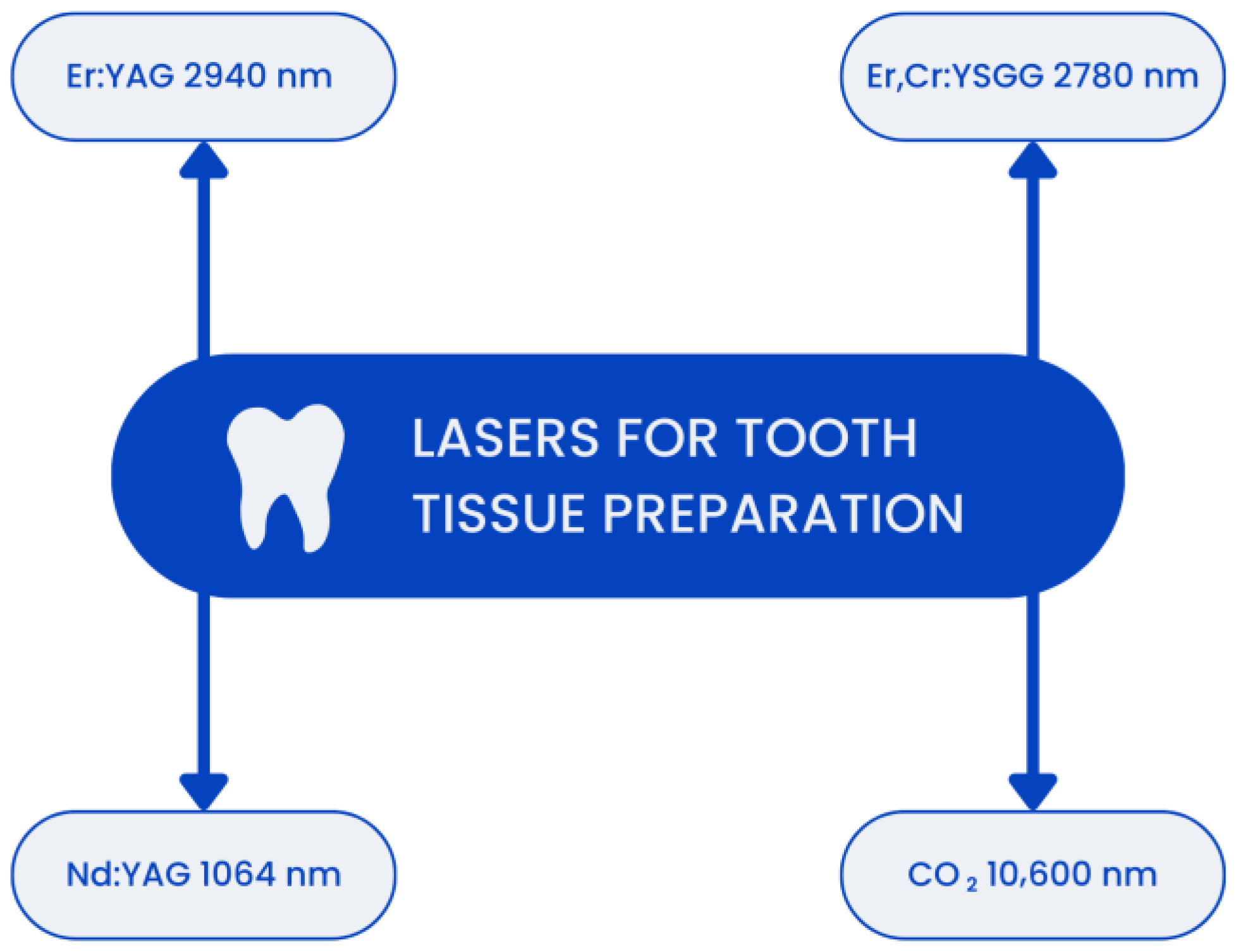 Er:YAG 2940 nm

Er,Cr:YSGG 2780 nm

LASERS FOR TOOTH TISSUE PREPARATION

Nd:YAG 1064 nm

$CO_2$ 10,600 nm